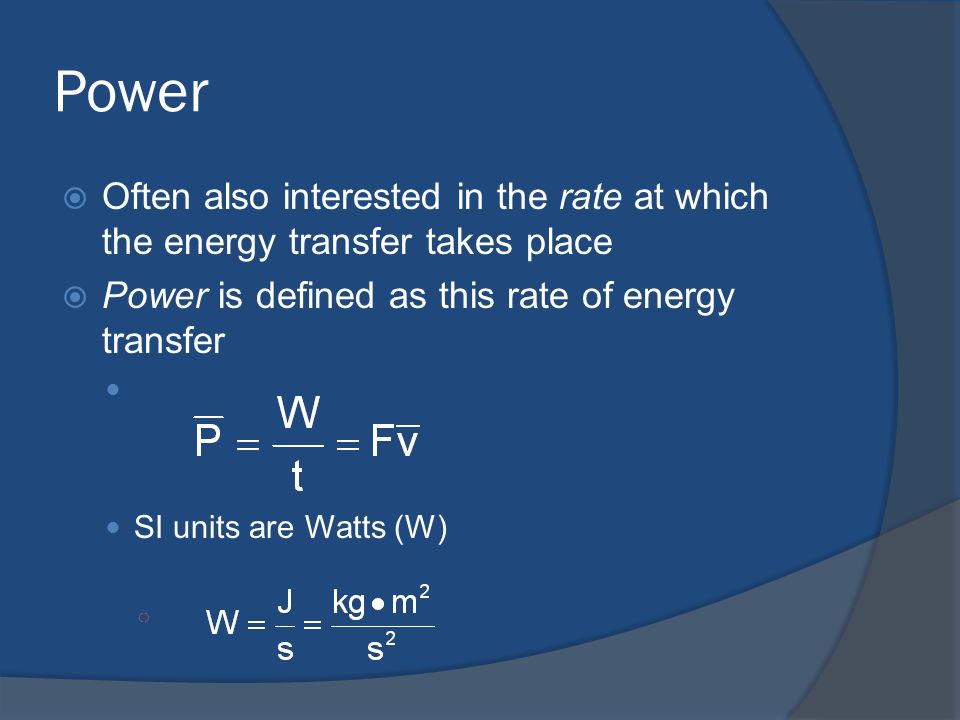 Power

Often also interested in the rate at which the energy transfer takes place

Power is defined as this rate of energy transfer

$\overline{P} = \frac{W}{t} = F\overline{v}$

SI units are Watts (W)

$W = \frac{J}{s} = \frac{kg \bullet m^2}{s^2}$